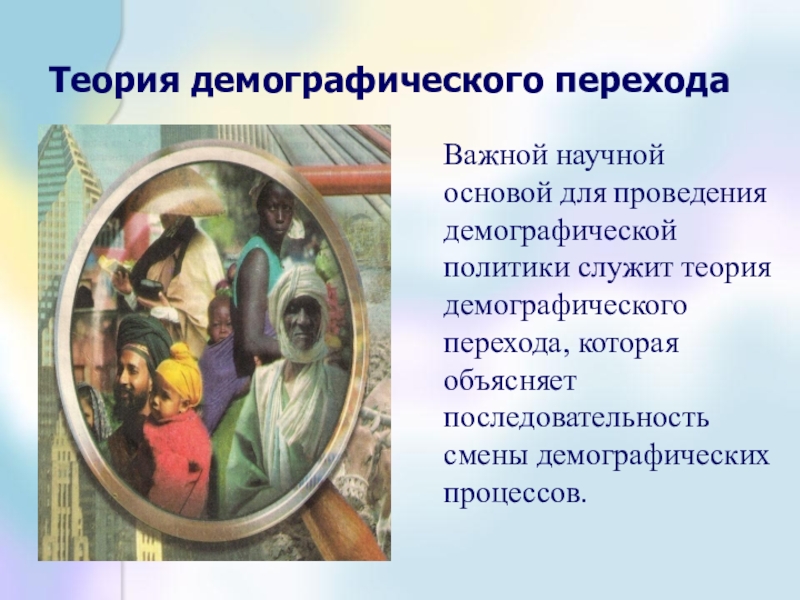 Теория демографического перехода

Важной научной основой для проведения демографической политики служит теория демографического перехода, которая объясняет последовательность смены демографических процессов.